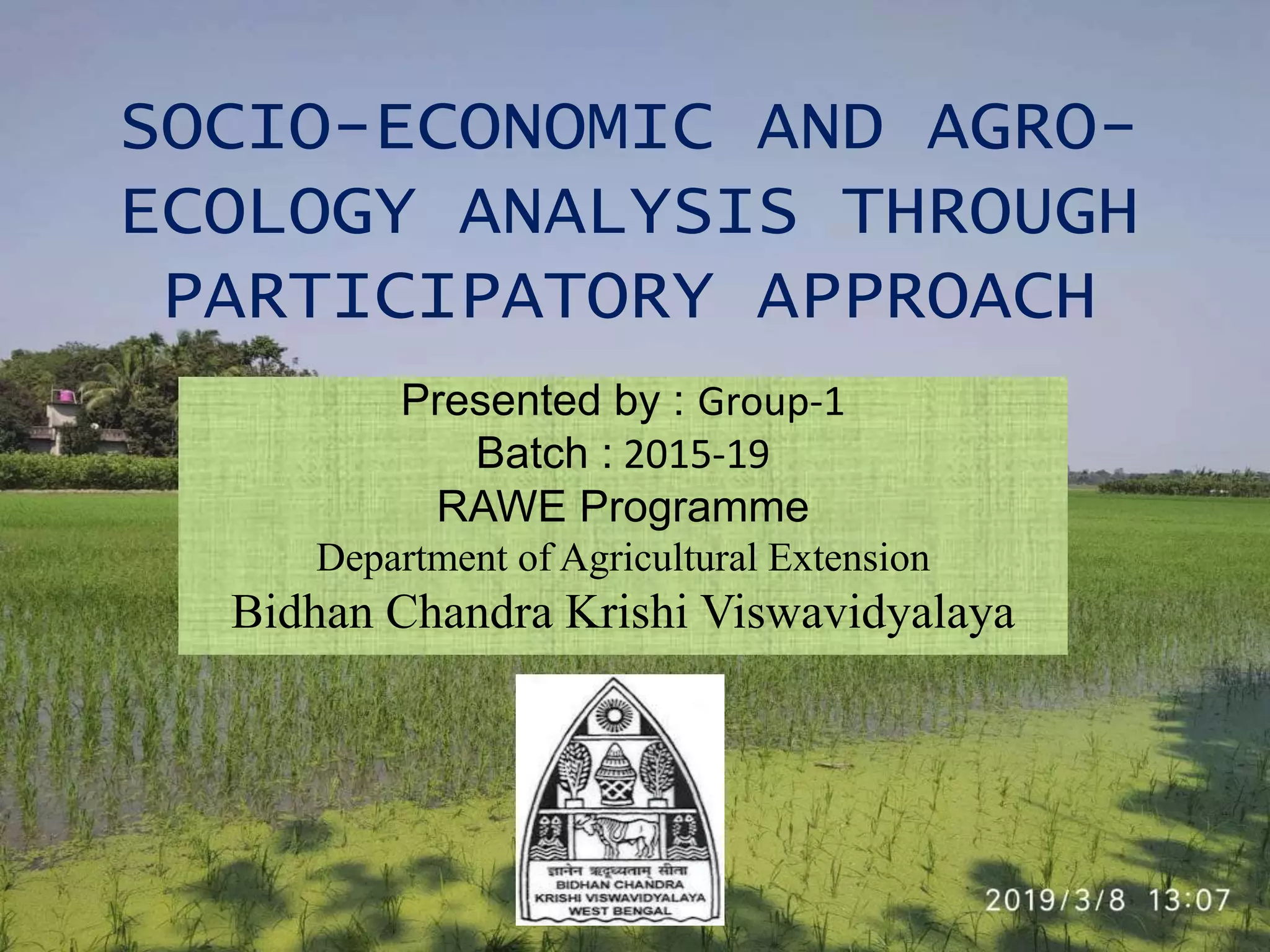 SOCIO-ECONOMIC AND AGRO-ECOLOGY ANALYSIS THROUGH PARTICIPATORY APPROACH

Presented by : Group-1
Batch : 2015-19
RAWE Programme
Department of Agricultural Extension
Bidhan Chandra Krishi Viswavidyalaya

ज्ञानेन ऋद्ध्यताम् सीता
BIDHAN CHANDRA
KRISHI VISWAVIDYALAYA
WEST BENGAL

2019/3/8 13:07